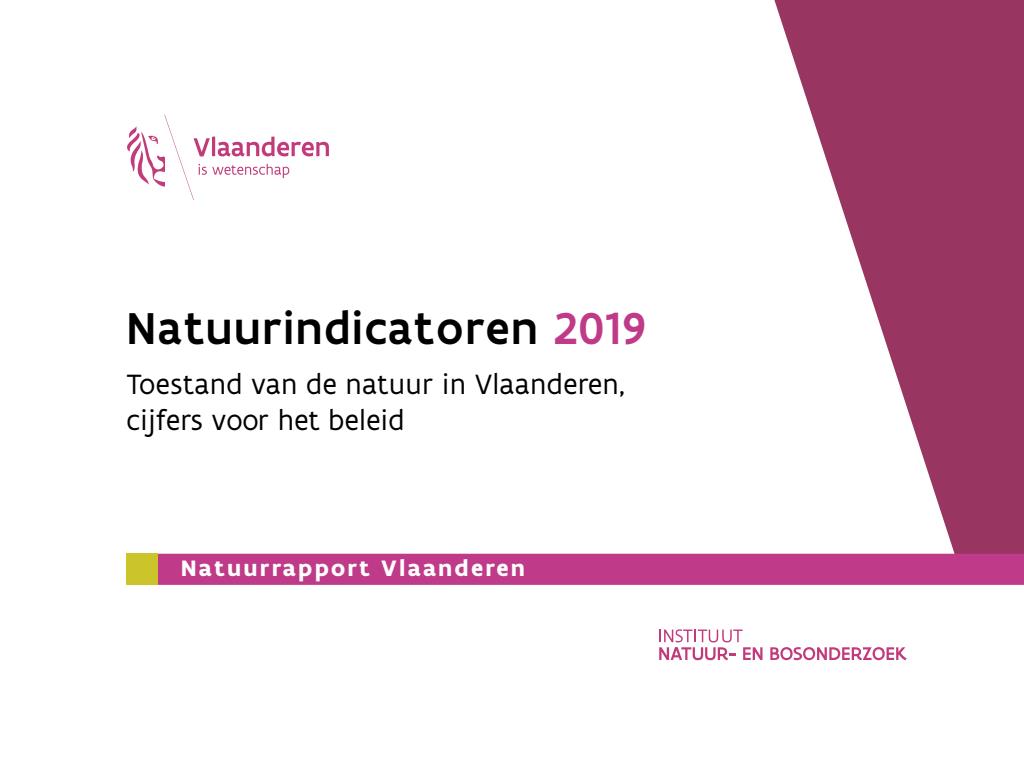 Vlaanderen
is wetenschap

Natuurindicatoren 2019

Toestand van de natuur in Vlaanderen, cijfers voor het beleid

Natuurrapport Vlaanderen

INSTITUUT
NATUUR- EN BOSONDERZOEK